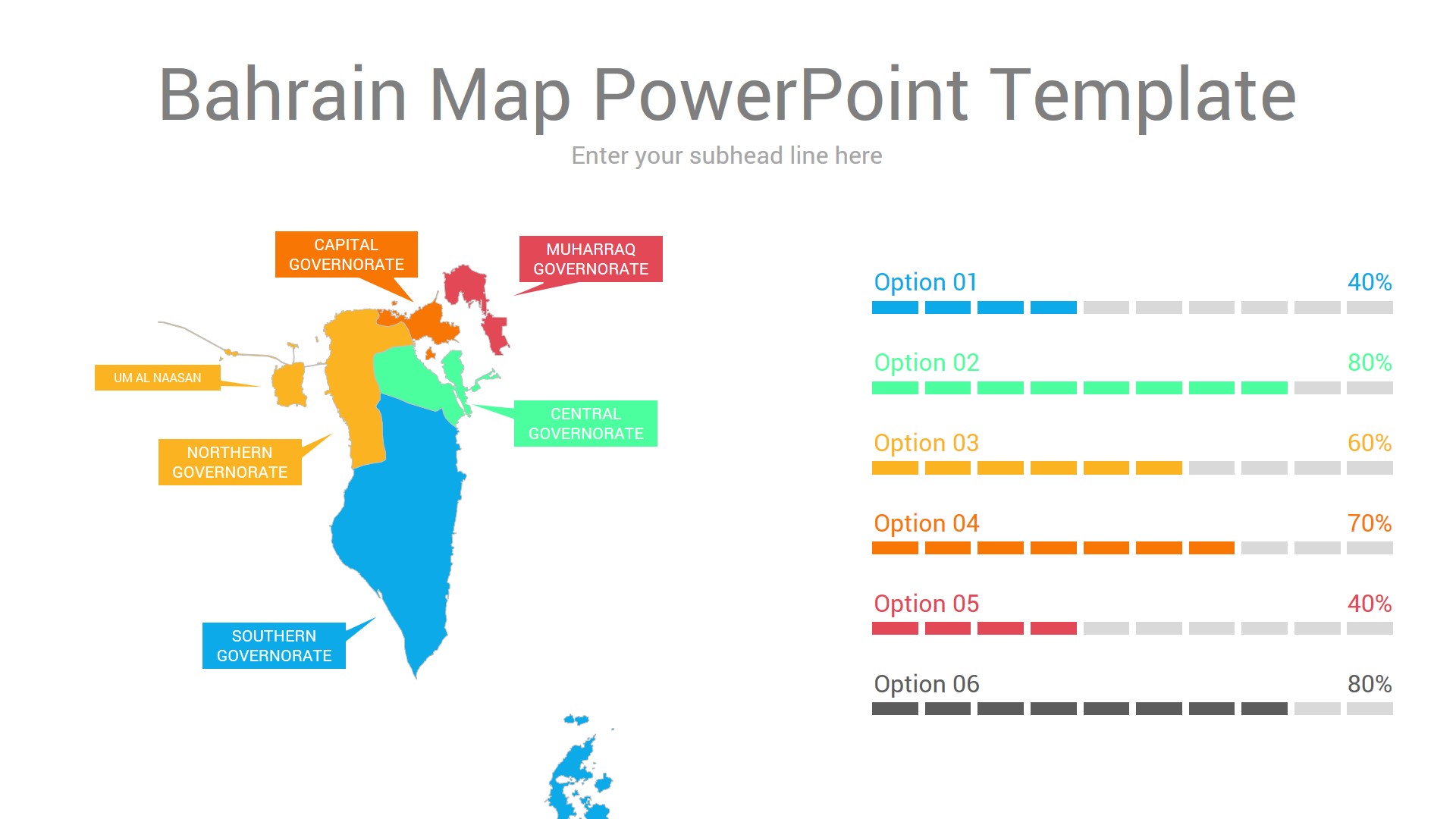 Bahrain Map PowerPoint Template

Enter your subhead line here

CAPITAL GOVERNORATE

MUHARRAQ GOVERNORATE

UM AL NAASAN

CENTRAL GOVERNORATE

NORTHERN GOVERNORATE

SOUTHERN GOVERNORATE

Option 01 40%

Option 02 80%

Option 03 60%

Option 04 70%

Option 05 40%

Option 06 80%